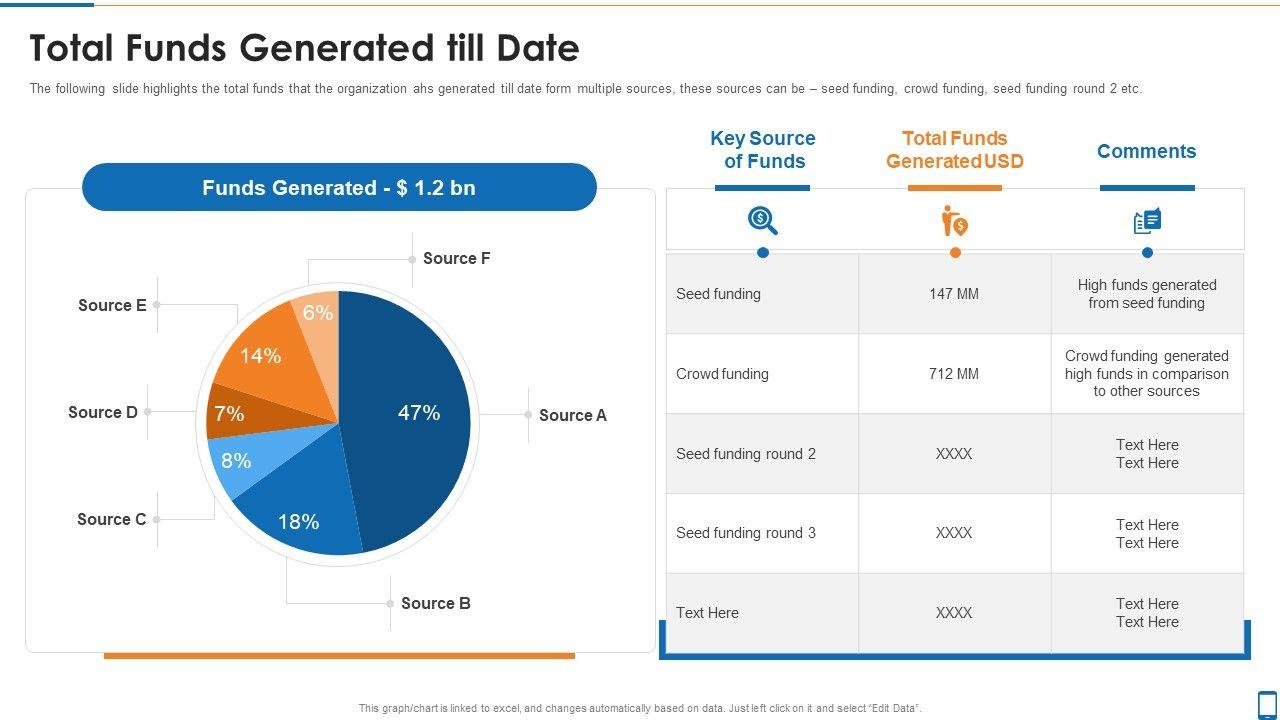 Total Funds Generated till Date

The following slide highlights the total funds that the organization ahs generated till date form multiple sources, these sources can be – seed funding, crowd funding, seed funding round 2 etc.

Funds Generated - $ 1.2 bn

Source F
Source E
Source D
Source C
Source B
Source A
6%
14%
7%
8%
18%
47%

| Key Source of Funds | Total Funds Generated USD | Comments |
|---|---|---|
| Seed funding | 147 MM | High funds generated from seed funding |
| Crowd funding | 712 MM | Crowd funding generated high funds in comparison to other sources |
| Seed funding round 2 | XXXX | Text Here Text Here |
| Seed funding round 3 | XXXX | Text Here Text Here |
| Text Here | XXXX | Text Here Text Here |

This graph/chart is linked to excel, and changes automatically based on data. Just left click on it and select "Edit Data".